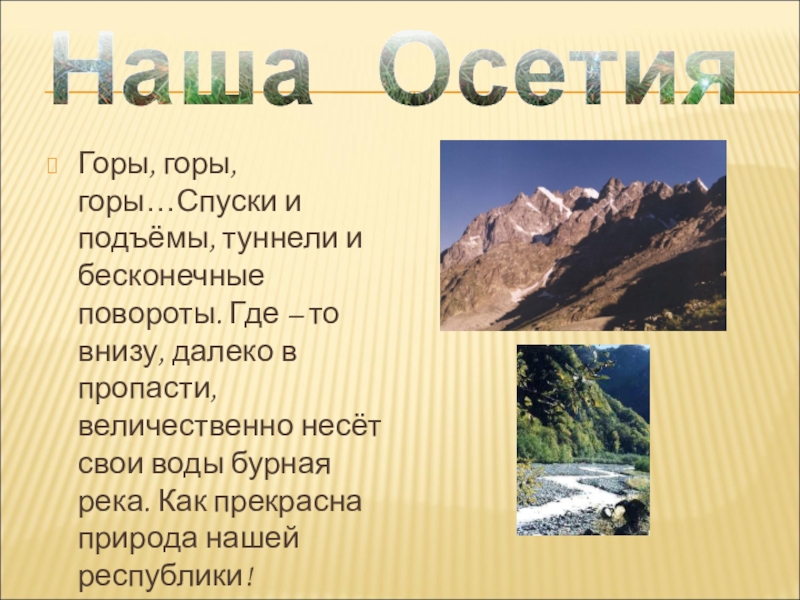 Наша Осетия

Горы, горы, горы…Спуски и подъёмы, туннели и бесконечные повороты. Где – то внизу, далеко в пропасти, величественно несёт свои воды бурная река. Как прекрасна природа нашей республики!